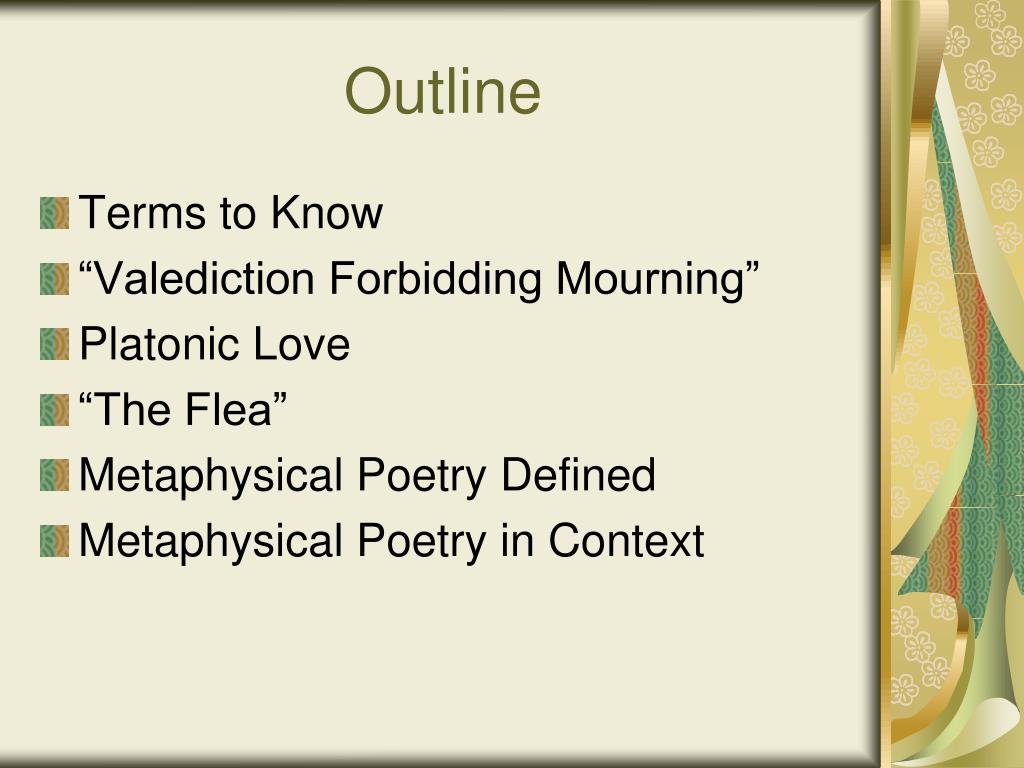 Outline

Terms to Know
“Valediction Forbidding Mourning”
Platonic Love
“The Flea”
Metaphysical Poetry Defined
Metaphysical Poetry in Context